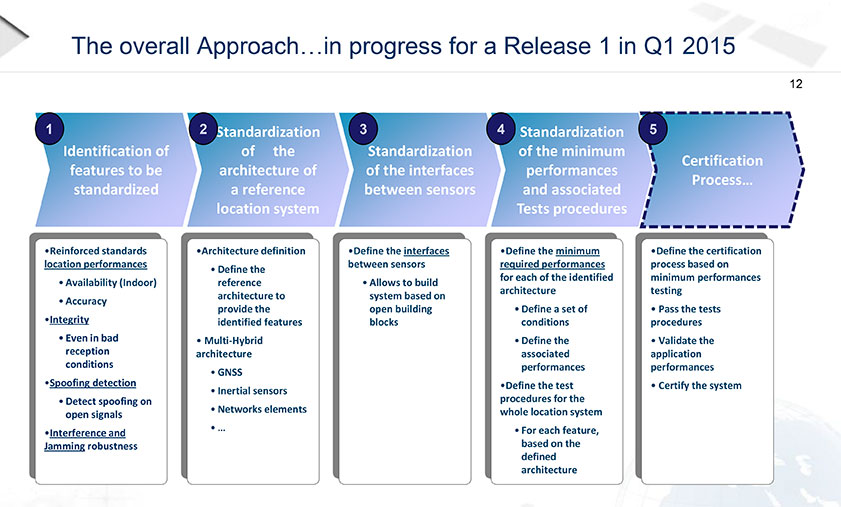 The overall Approach…in progress for a Release 1 in Q1 2015

12

1 Identification of features to be standardized

2 Standardization of the architecture of a reference location system

3 Standardization of the interfaces between sensors

4 Standardization of the minimum performances and associated Tests procedures

5 Certification Process…

•Reinforced standards location performances
• Availability (Indoor)
• Accuracy
•Integrity
• Even in bad reception conditions
•Spoofing detection
• Detect spoofing on open signals
•Interference and Jamming robustness

•Architecture definition
• Define the reference architecture to provide the identified features
• Multi-Hybrid architecture
• GNSS
• Inertial sensors
• Networks elements
• …

•Define the interfaces between sensors
• Allows to build system based on open building blocks

•Define the minimum required performances for each of the identified architecture
• Define a set of conditions
• Define the associated performances
•Define the test procedures for the whole location system
• For each feature, based on the defined architecture

•Define the certification process based on minimum performances testing
• Pass the tests procedures
• Validate the application performances
• Certify the system